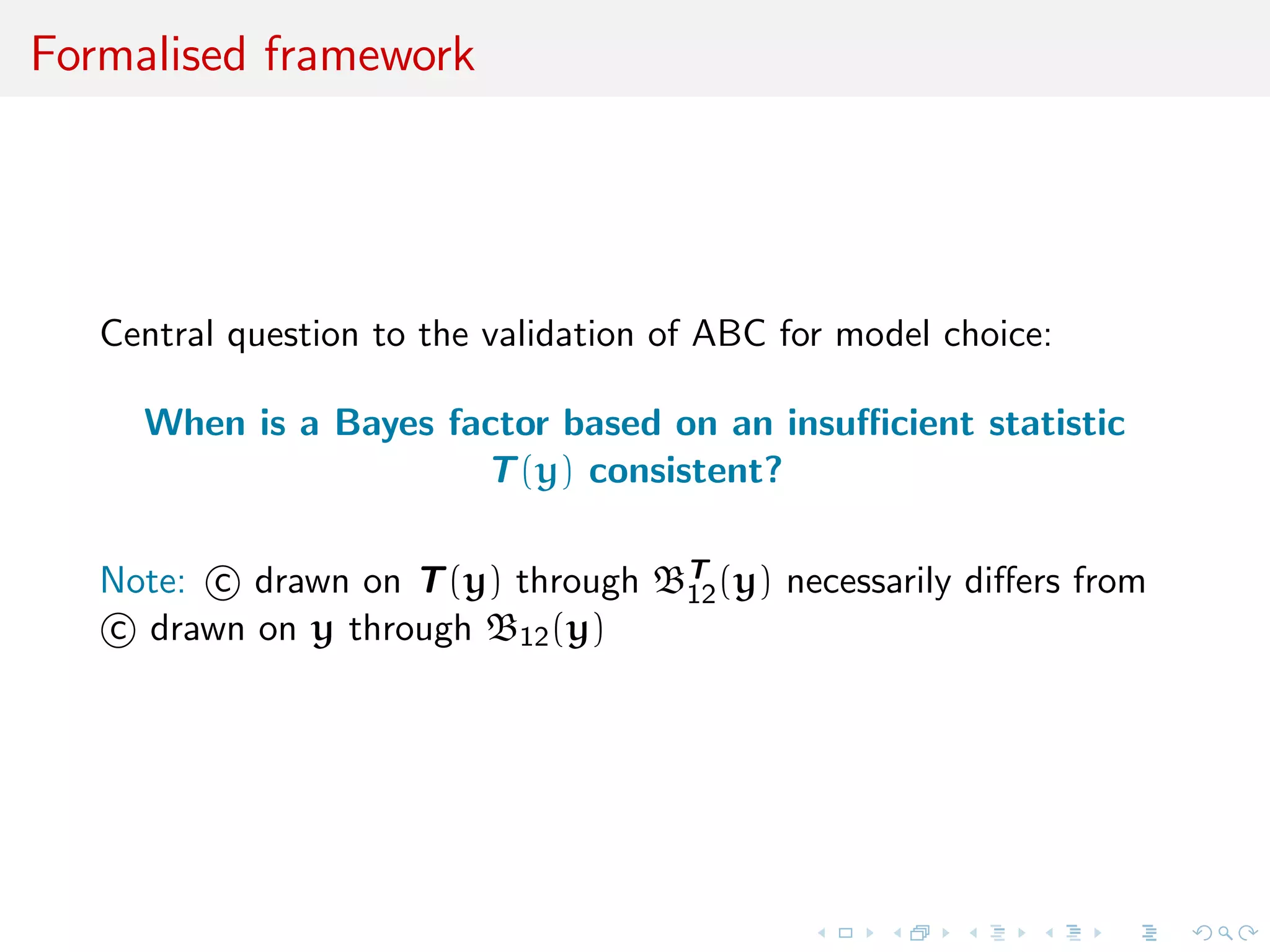 Formalised framework

Central question to the validation of ABC for model choice:

When is a Bayes factor based on an insufficient statistic $T(\mathfrak{y})$ consistent?

Note: © drawn on $T(\mathfrak{y})$ through $\mathfrak{B}_{12}^{T}(\mathfrak{y})$ necessarily differs from © drawn on $\mathfrak{y}$ through $\mathfrak{B}_{12}(\mathfrak{y})$